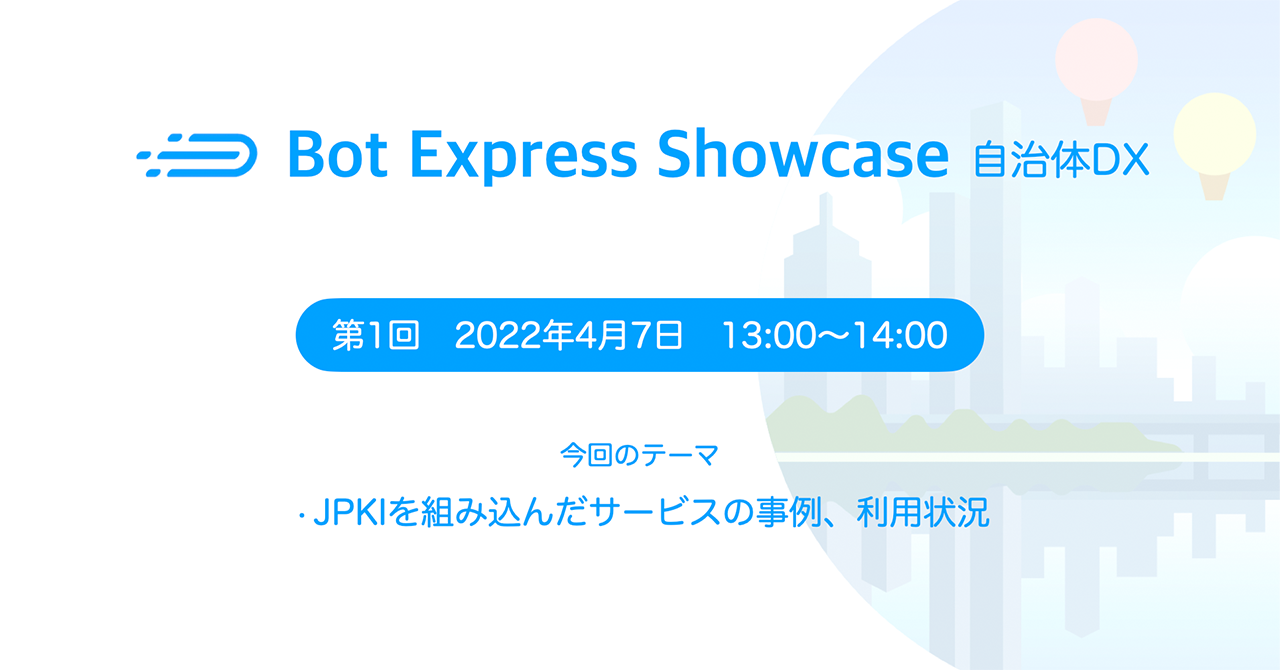 Bot Express Showcase 自治体DX

第1回　2022年4月7日　13:00〜14:00

今回のテーマ

· JPKIを組み込んだサービスの事例、利用状況